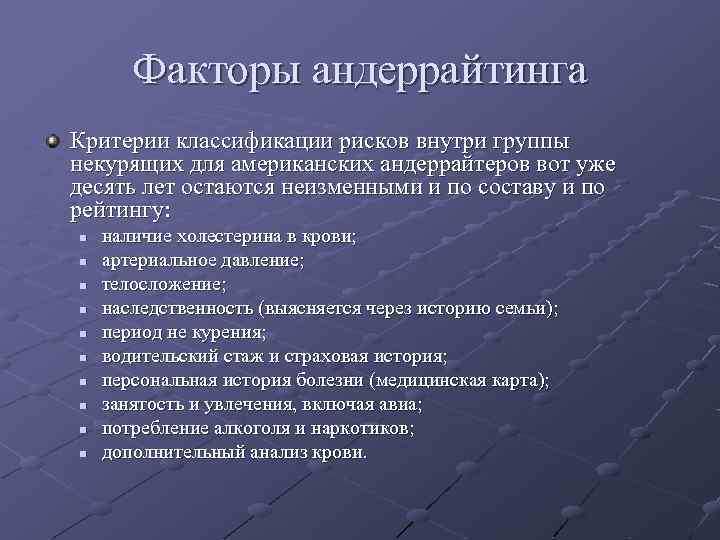 Факторы андеррайтинга

Критерии классификации рисков внутри группы некурящих для американских андеррайтеров вот уже десять лет остаются неизменными и по составу и по рейтингу:

- наличие холестерина в крови;
- артериальное давление;
- телосложение;
- наследственность (выясняется через историю семьи);
- период не курения;
- водительский стаж и страховая история;
- персональная история болезни (медицинская карта);
- занятость и увлечения, включая авиа;
- потребление алкоголя и наркотиков;
- дополнительный анализ крови.